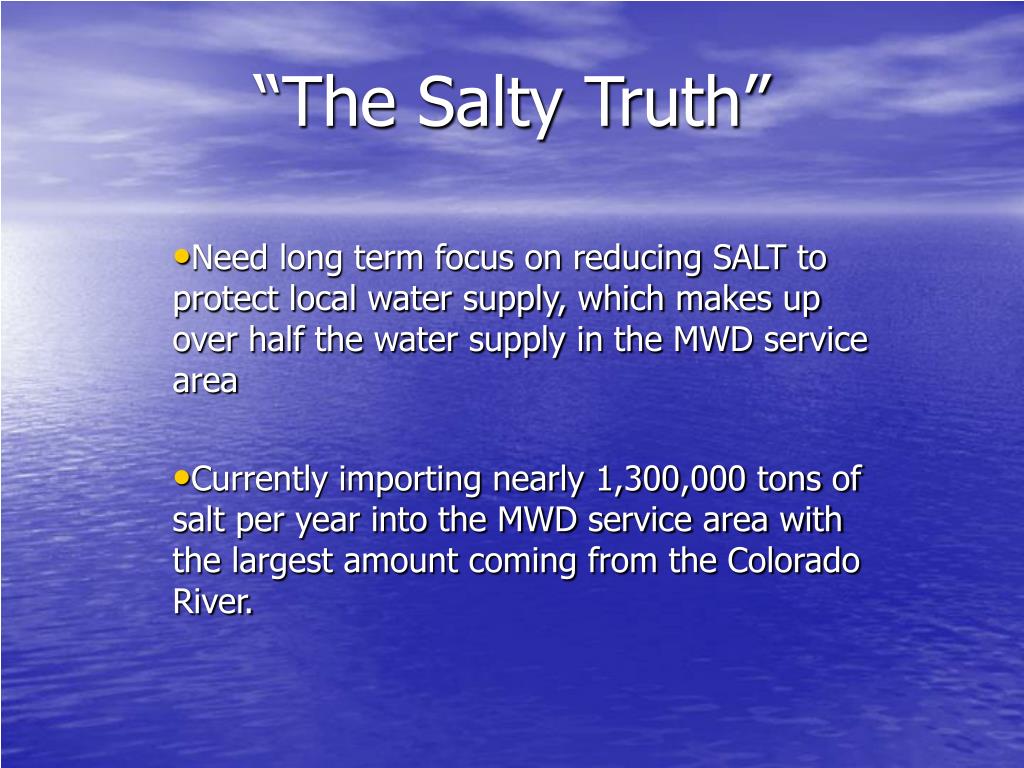 “The Salty Truth”

•Need long term focus on reducing SALT to protect local water supply, which makes up over half the water supply in the MWD service area

•Currently importing nearly 1,300,000 tons of salt per year into the MWD service area with the largest amount coming from the Colorado River.